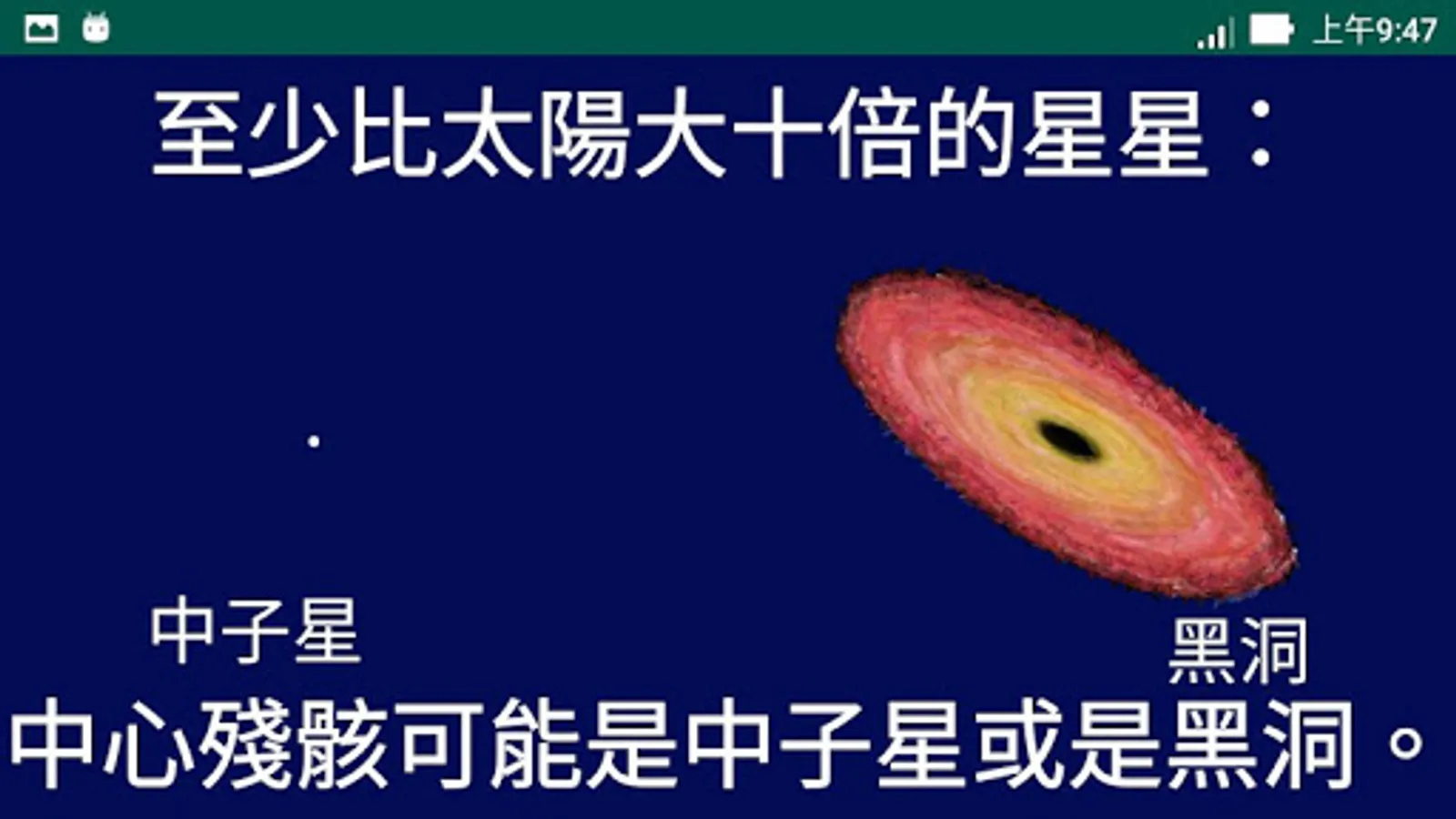 上午9:47

至少比太陽大十倍的星星：

中子星

黑洞

中心殘骸可能是中子星或是黑洞。